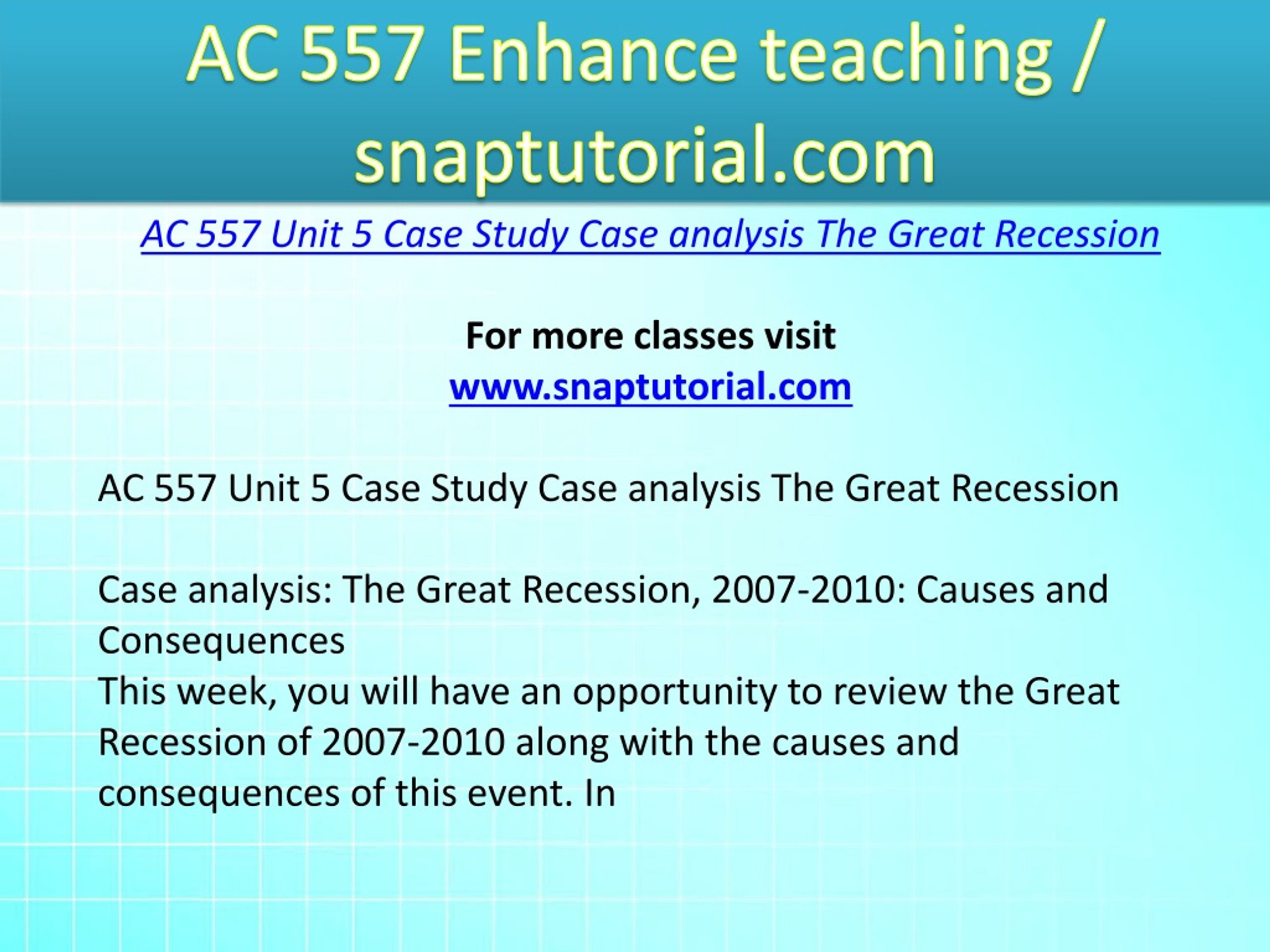 AC 557 Enhance teaching / snaptutorial.com

AC 557 Unit 5 Case Study Case analysis The Great Recession

For more classes visit
www.snaptutorial.com

AC 557 Unit 5 Case Study Case analysis The Great Recession

Case analysis: The Great Recession, 2007-2010: Causes and Consequences
This week, you will have an opportunity to review the Great Recession of 2007-2010 along with the causes and consequences of this event. In